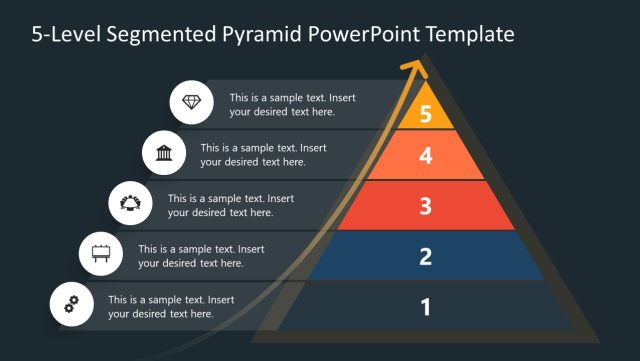 5-Level Segmented Pyramid PowerPoint Template

This is a sample text. Insert your desired text here.

5

This is a sample text. Insert your desired text here.

4

This is a sample text. Insert your desired text here.

3

This is a sample text. Insert your desired text here.

2

This is a sample text. Insert your desired text here.

1